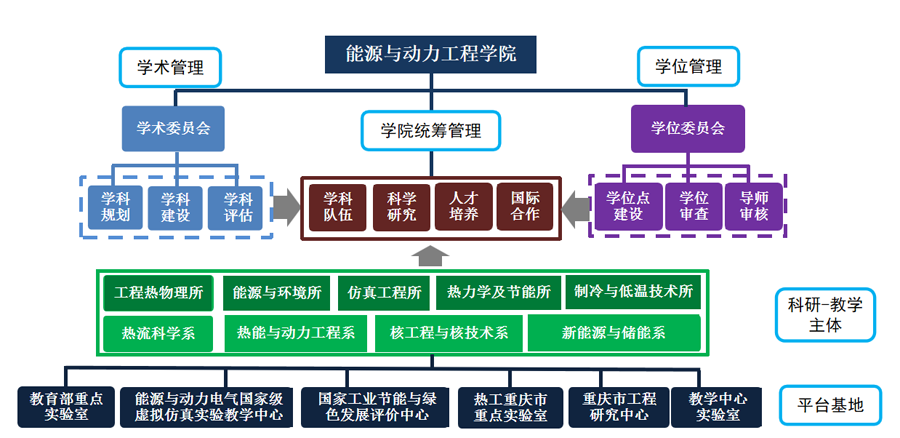 能源与动力工程学院

学术管理

学位管理

学术委员会

学院统筹管理

学位委员会

学科规划

学科建设

学科评估

学科队伍

科学研究

人才培养

国际合作

学位点建设

学位审查

导师审核

工程热物理所

能源与环境所

仿真工程所

热力学及节能所

制冷与低温技术所

热流科学系

热能与动力工程系

核工程与核技术系

新能源与储能系

科研-教学主体

教育部重点实验室

能源与动力电气国家级虚拟仿真实验教学中心

国家工业节能与绿色发展评价中心

热工重庆市重点实验室

重庆市工程研究中心

教学中心实验室

平台基地